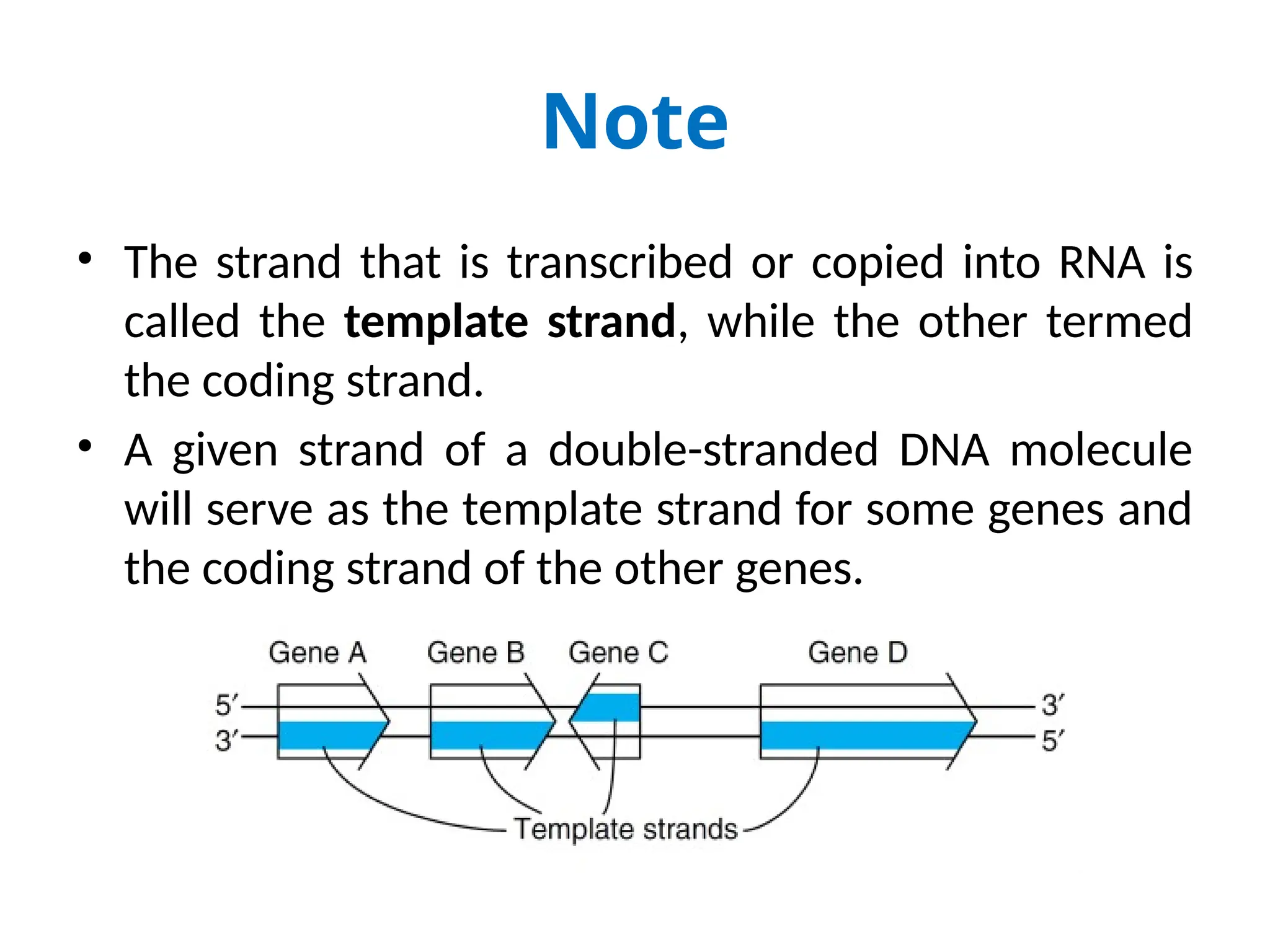 Note

• The strand that is transcribed or copied into RNA is called the **template strand**, while the other termed the coding strand.
• A given strand of a double-stranded DNA molecule will serve as the template strand for some genes and the coding strand of the other genes.

Gene A Gene B Gene C Gene D
5′ 3′
3′ 5′
Template strands